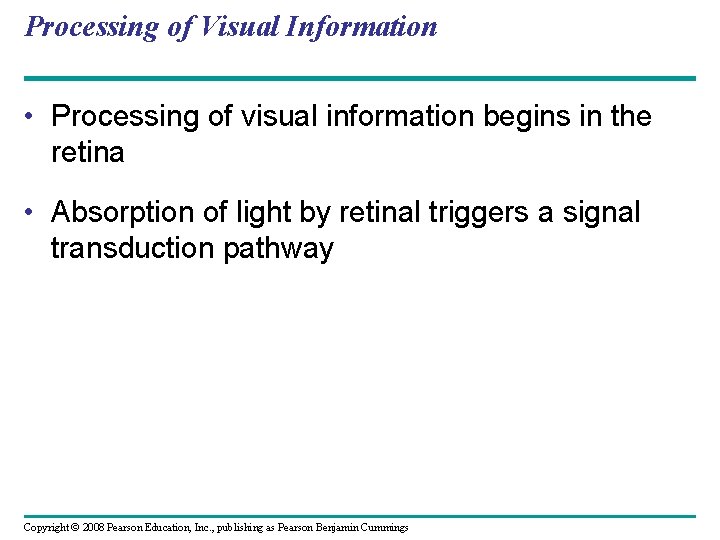 Processing of Visual Information

• Processing of visual information begins in the retina

• Absorption of light by retinal triggers a signal transduction pathway

Copyright © 2008 Pearson Education, Inc., publishing as Pearson Benjamin Cummings